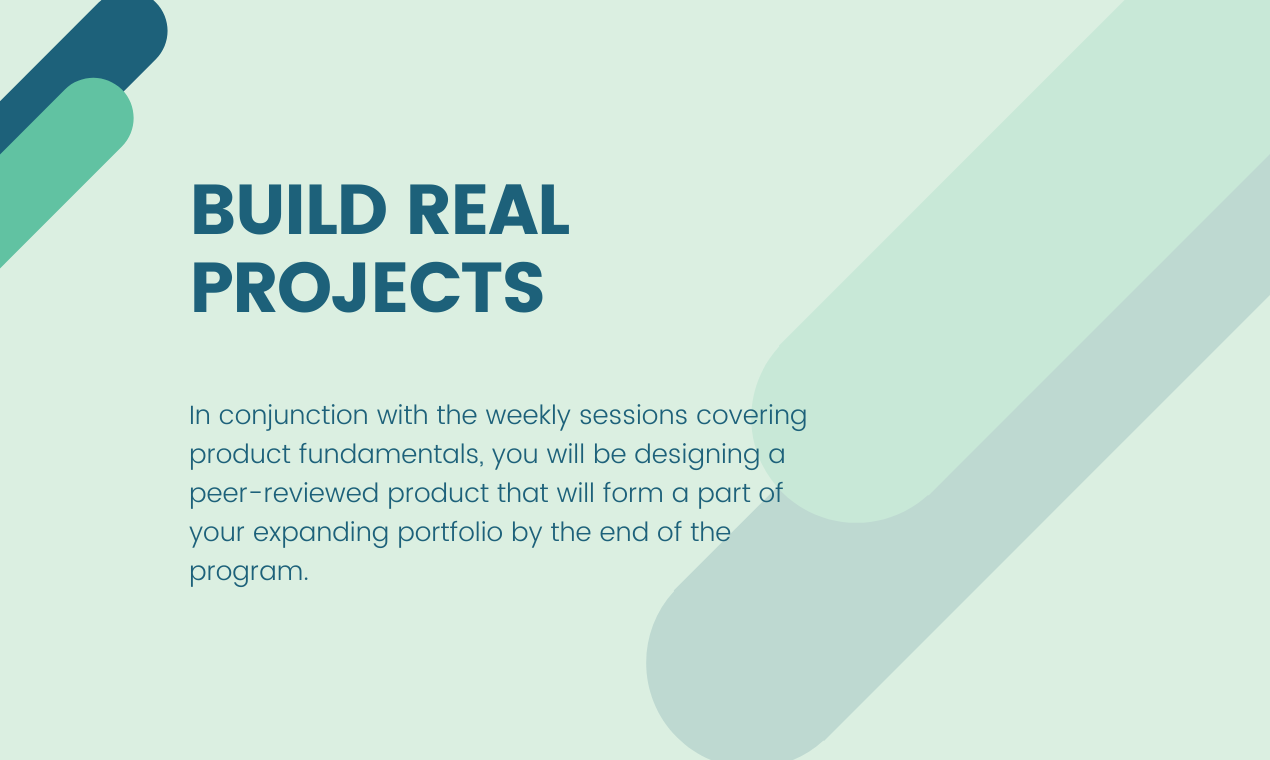 BUILD REAL PROJECTS

In conjunction with the weekly sessions covering product fundamentals, you will be designing a peer-reviewed product that will form a part of your expanding portfolio by the end of the program.